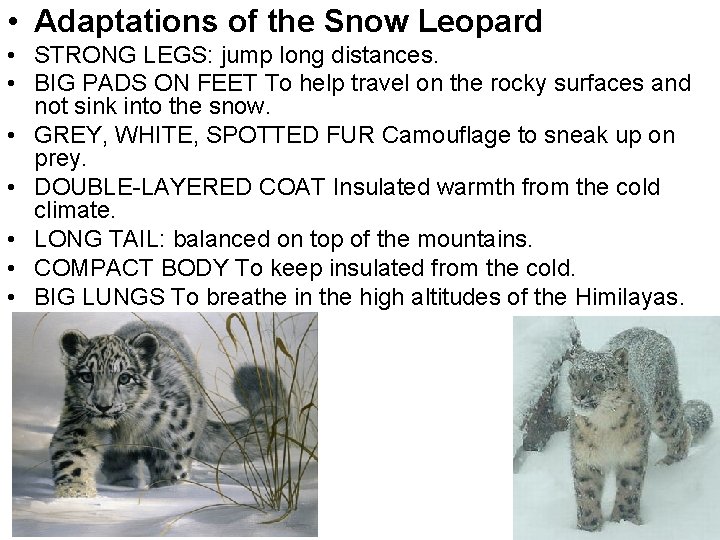 • Adaptations of the Snow Leopard

• STRONG LEGS: jump long distances.
• BIG PADS ON FEET To help travel on the rocky surfaces and not sink into the snow.
• GREY, WHITE, SPOTTED FUR Camouflage to sneak up on prey.
• DOUBLE-LAYERED COAT Insulated warmth from the cold climate.
• LONG TAIL: balanced on top of the mountains.
• COMPACT BODY To keep insulated from the cold.
• BIG LUNGS To breathe in the high altitudes of the Himilayas.